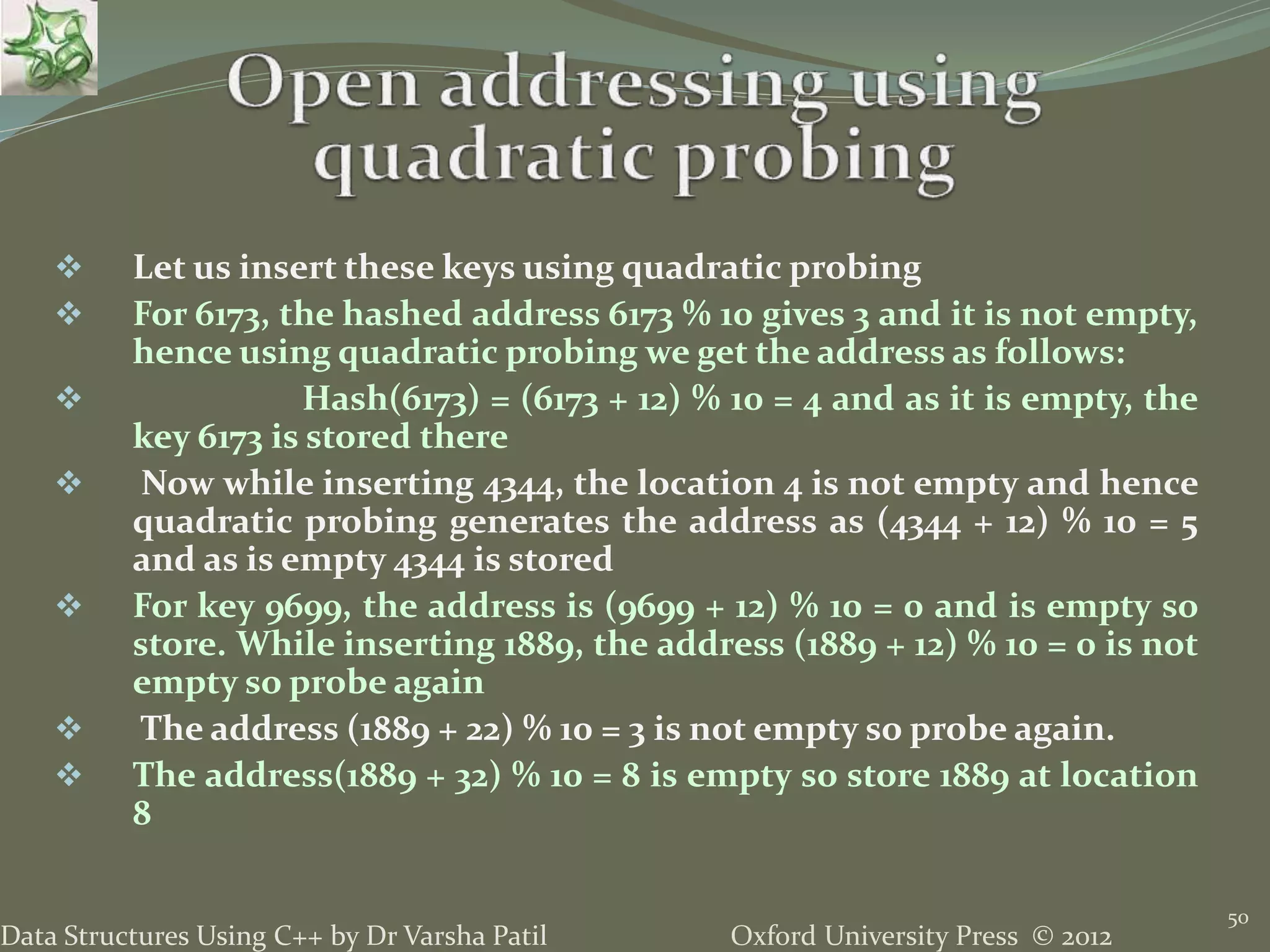 Open addressing using quadratic probing

❖ Let us insert these keys using quadratic probing

❖ For 6173, the hashed address 6173 % 10 gives 3 and it is not empty, hence using quadratic probing we get the address as follows:

❖ Hash(6173) = (6173 + 12) % 10 = 4 and as it is empty, the key 6173 is stored there

❖ Now while inserting 4344, the location 4 is not empty and hence quadratic probing generates the address as (4344 + 12) % 10 = 5 and as is empty 4344 is stored

❖ For key 9699, the address is (9699 + 12) % 10 = 0 and is empty so store. While inserting 1889, the address (1889 + 12) % 10 = 0 is not empty so probe again

❖ The address (1889 + 22) % 10 = 3 is not empty so probe again.

❖ The address(1889 + 32) % 10 = 8 is empty so store 1889 at location 8

Data Structures Using C++ by Dr Varsha Patil Oxford University Press © 2012 50